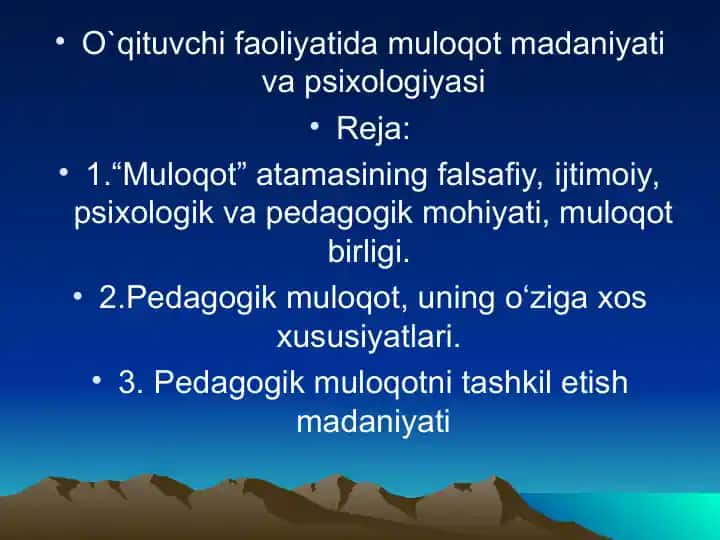 • O`qituvchi faoliyatida muloqot madaniyati va psixologiyasi

• Reja:

• 1.“Muloqot” atamasining falsafiy, ijtimoiy, psixologik va pedagogik mohiyati, muloqot birligi.

• 2.Pedagogik muloqot, uning o‘ziga xos xususiyatlari.

• 3. Pedagogik muloqotni tashkil etish madaniyati